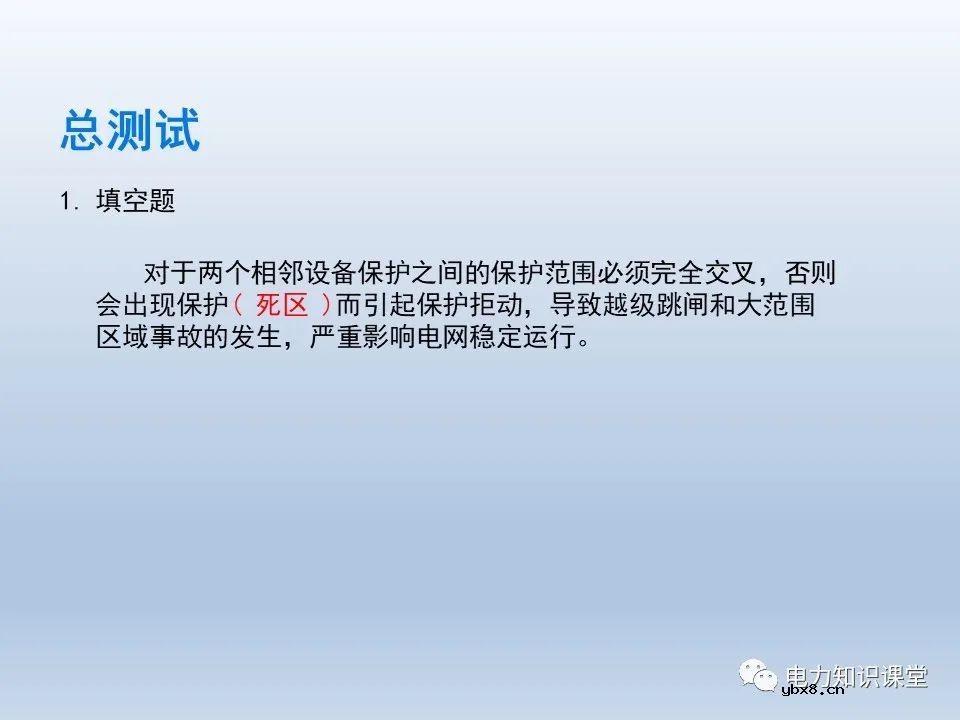 总测试

1. 填空题

对于两个相邻设备保护之间的保护范围必须完全交叉，否则会出现保护（ 死区 ）而引起保护拒动，导致越级跳闸和大范围区域事故的发生，严重影响电网稳定运行。

电力知识课堂
ybx8.cn